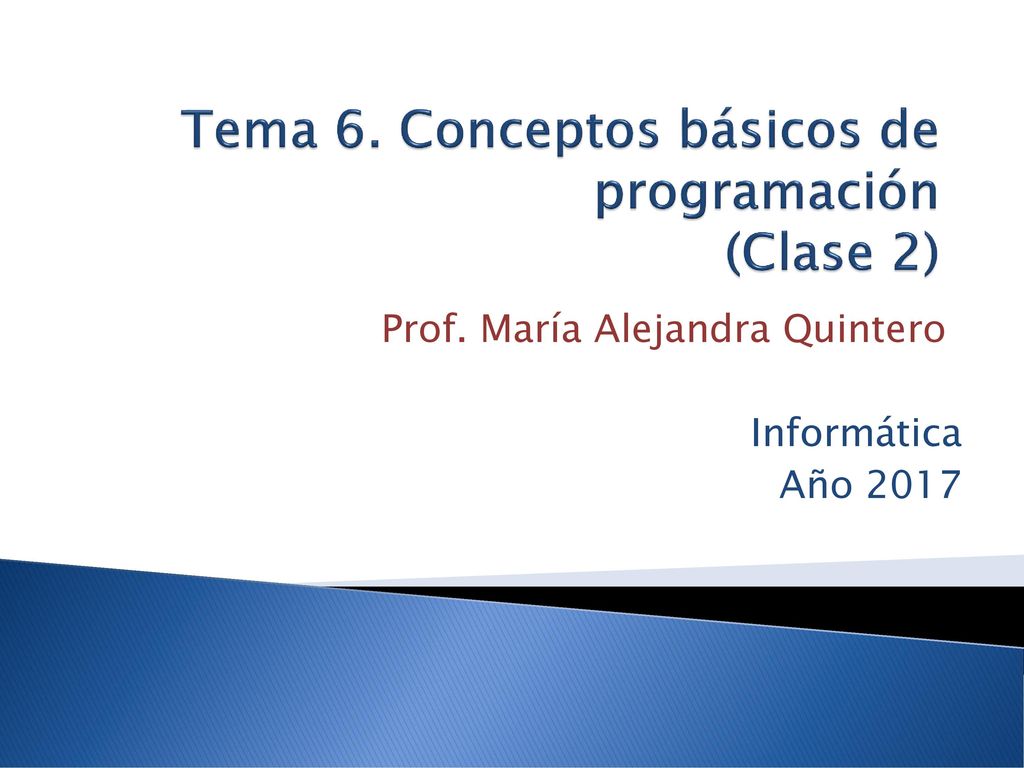 Tema 6. Conceptos básicos de programación
(Clase 2)

Prof. María Alejandra Quintero

Informática
Año 2017